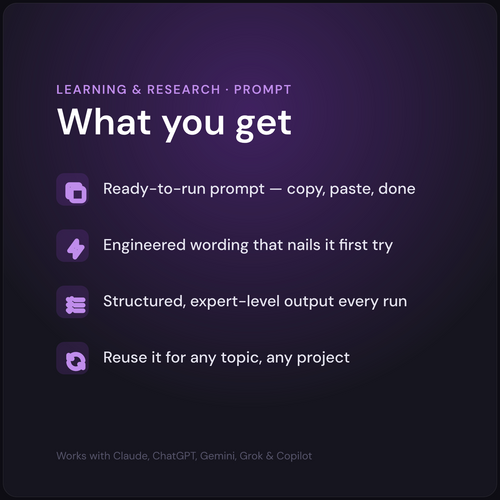 LEARNING & RESEARCH · PROMPT

What you get

Ready-to-run prompt — copy, paste, done

Engineered wording that nails it first try

Structured, expert-level output every run

Reuse it for any topic, any project

Works with Claude, ChatGPT, Gemini, Grok & Copilot